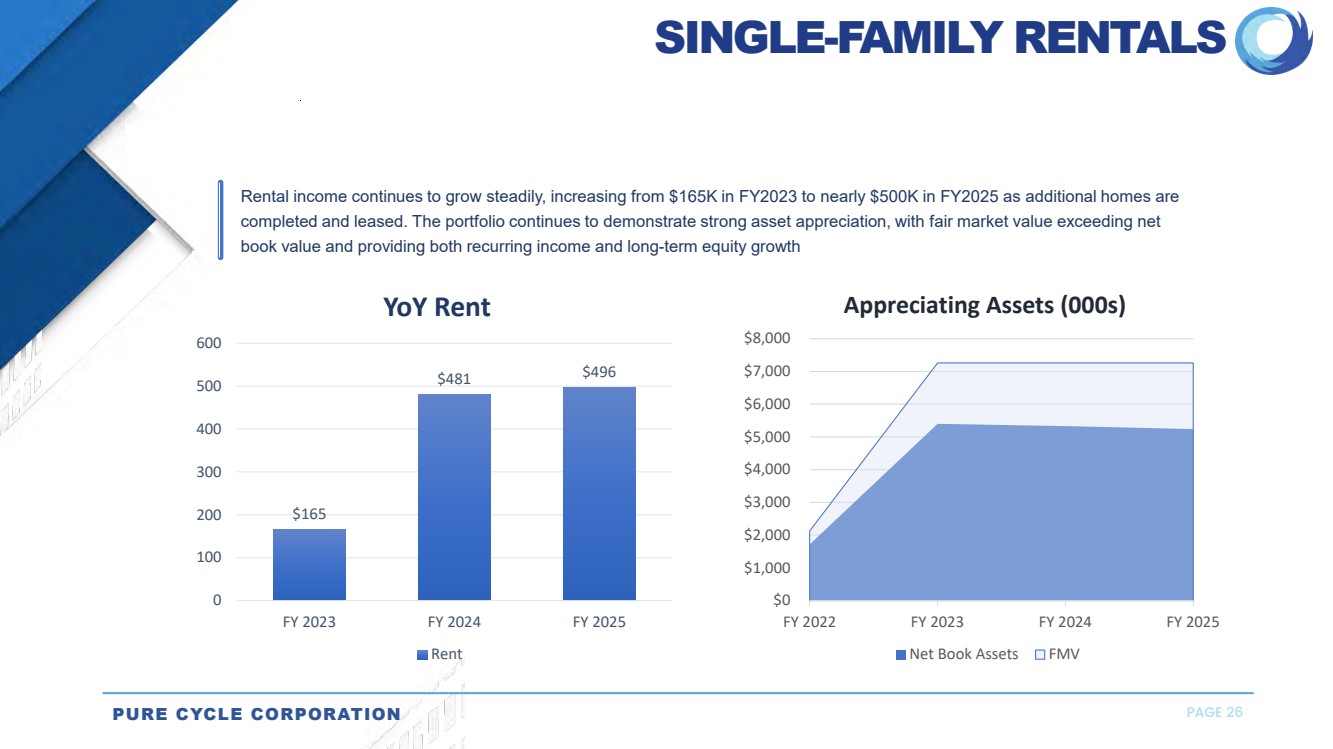 SINGLE-FAMILY RENTALS

Rental income continues to grow steadily, increasing from $165K in FY2023 to nearly $500K in FY2025 as additional homes are completed and leased. The portfolio continues to demonstrate strong asset appreciation, with fair market value exceeding net book value and providing both recurring income and long-term equity growth

YoY Rent

600
500
400
300
200
100
0

$165
$481
$496

FY 2023
FY 2024
FY 2025

Rent

Appreciating Assets (000s)

$8,000
$7,000
$6,000
$5,000
$4,000
$3,000
$2,000
$1,000
$0

FY 2022
FY 2023
FY 2024
FY 2025

Net Book Assets
FMV

PURE CYCLE CORPORATION

PAGE 26